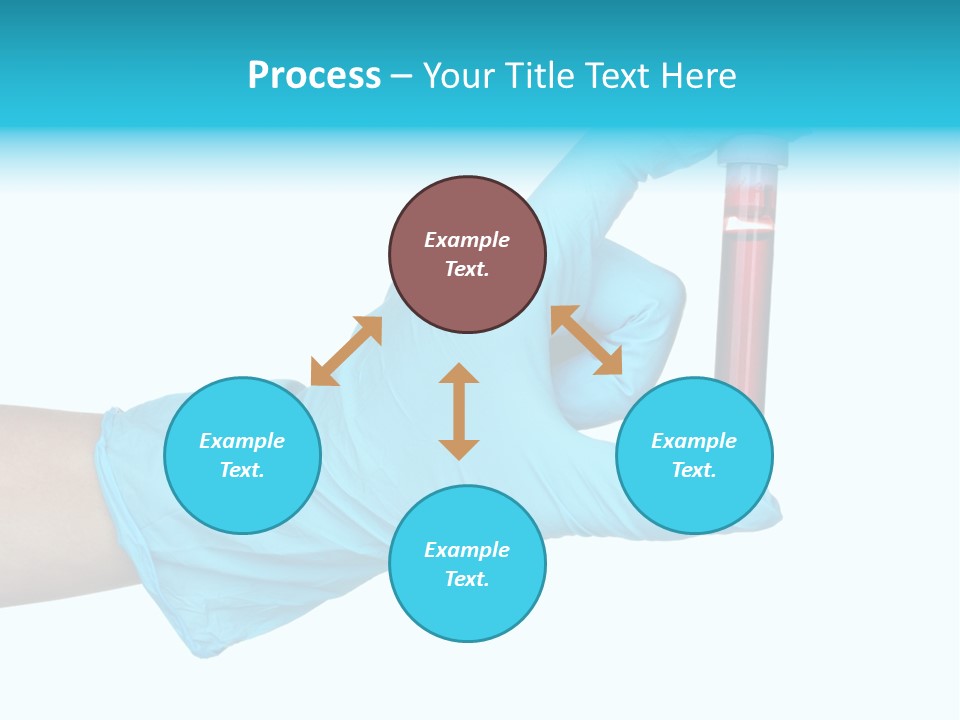 Process – Your Title Text Here

Example Text.

Example Text.

Example Text.

Example Text.